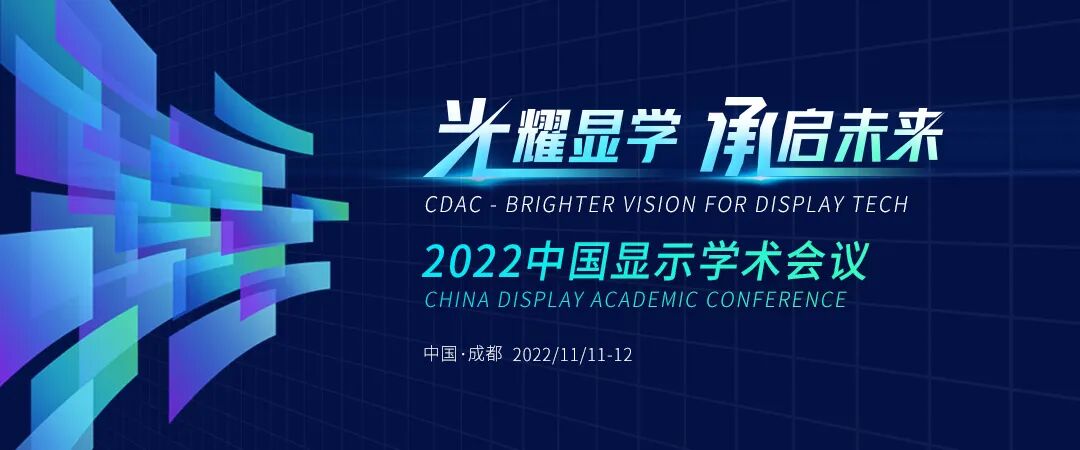 光耀显学 承启未来

CDAC - BRIGHTER VISION FOR DISPLAY TECH

2022中国显示学术会议

CHINA DISPLAY ACADEMIC CONFERENCE

中国·成都 2022/11/11-12